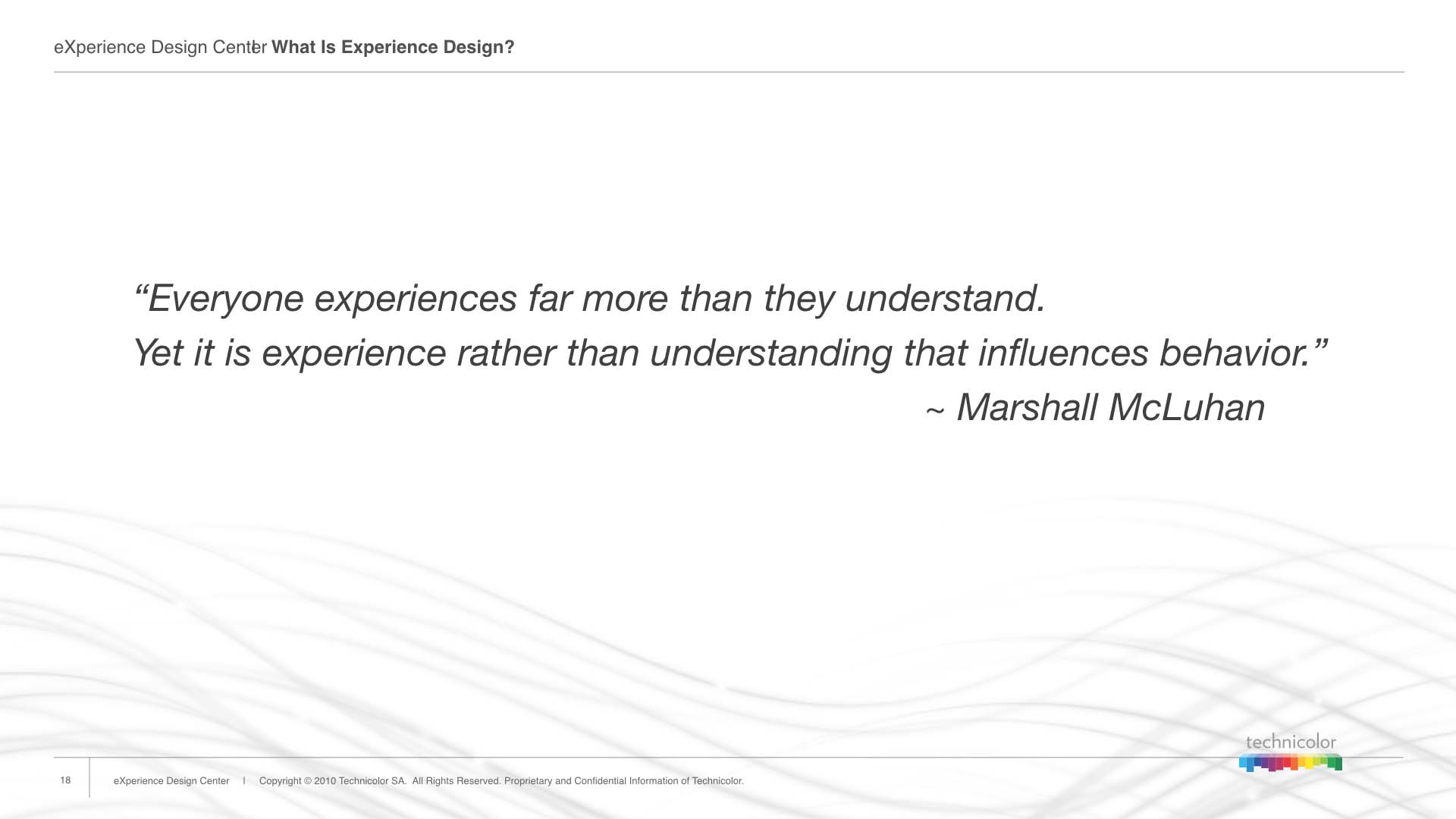 eXperience Design Center | What Is Experience Design?

“Everyone experiences far more than they understand. Yet it is experience rather than understanding that influences behavior.”

~ Marshall McLuhan

technicolor

18 eXperience Design Center | Copyright © 2010 Technicolor SA. All Rights Reserved. Proprietary and Confidential Information of Technicolor.